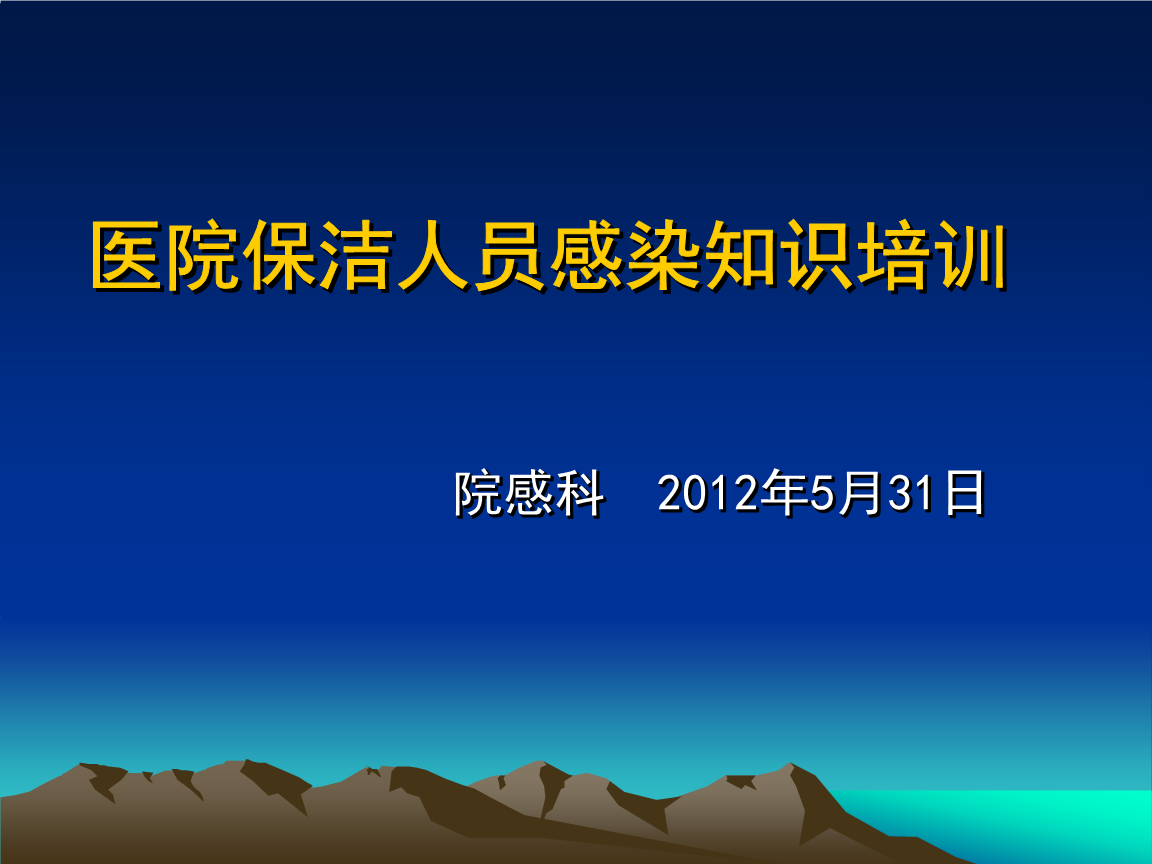 医院保洁人员感染知识培训

院感科　2012年5月31日